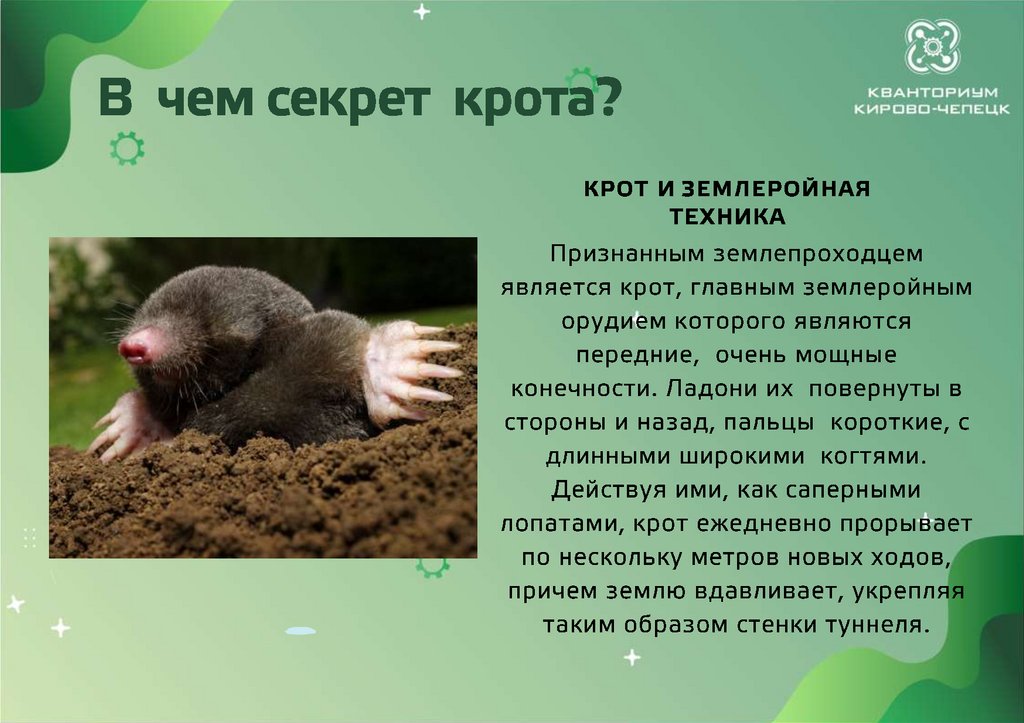 В чем секрет крота?

КВАНТОРИУМ
КИРОВО-ЧЕПЕЦК

КРОТ И ЗЕМЛЕРОЙНАЯ ТЕХНИКА

Признанным землепроходцем является крот, главным землеройным орудием которого являются передние, очень мощные конечности. Ладони их повернуты в стороны и назад, пальцы короткие, с длинными широкими когтями. Действуя ими, как саперными лопатами, крот ежедневно прорывает по нескольку метров новых ходов, причем землю вдавливает, укрепляя таким образом стенки туннеля.